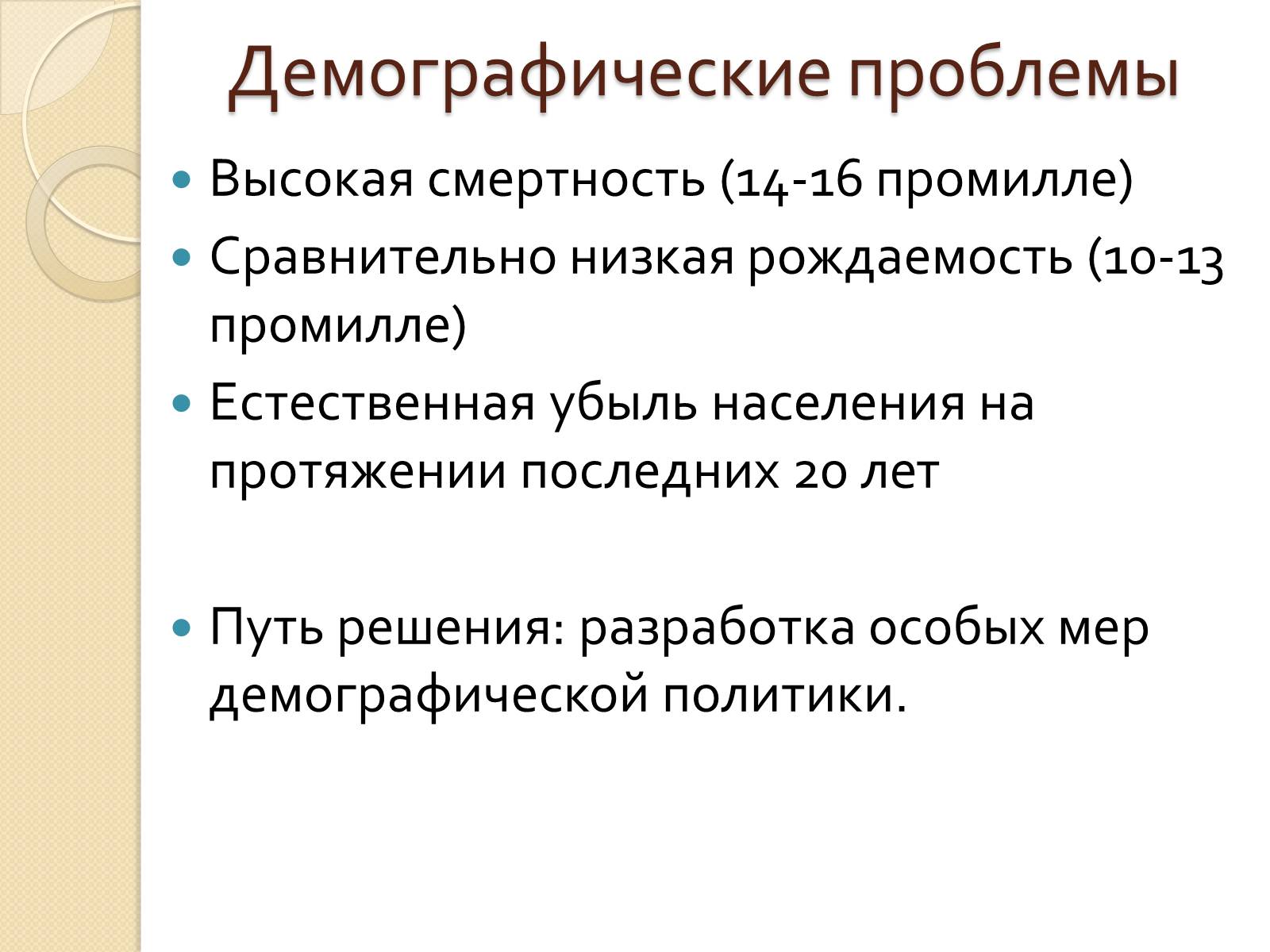 Демографические проблемы

- Высокая смертность (14-16 промилле)
- Сравнительно низкая рождаемость (10-13 промилле)
- Естественная убыль населения на протяжении последних 20 лет

- Путь решения: разработка особых мер демографической политики.